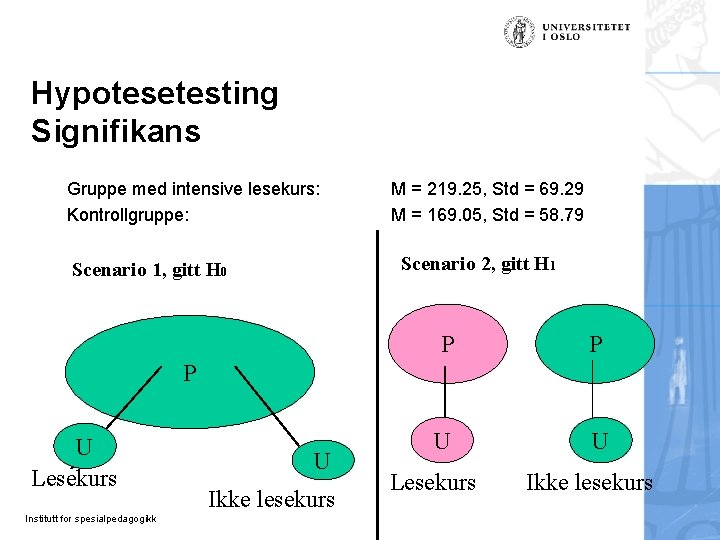 UNIVERSITETET I OSLO

Hypotesetesting
Signifikans

Gruppe med intensive lesekurs: M = 219.25, Std = 69.29
Kontrollgruppe: M = 169.05, Std = 58.79

Scenario 1, gitt $H_0$

P

U
Lesekurs

U
Ikke lesekurs

Scenario 2, gitt $H_1$

P

U
Lesekurs

P

U
Ikke lesekurs

Institutt for spesialpedagogikk